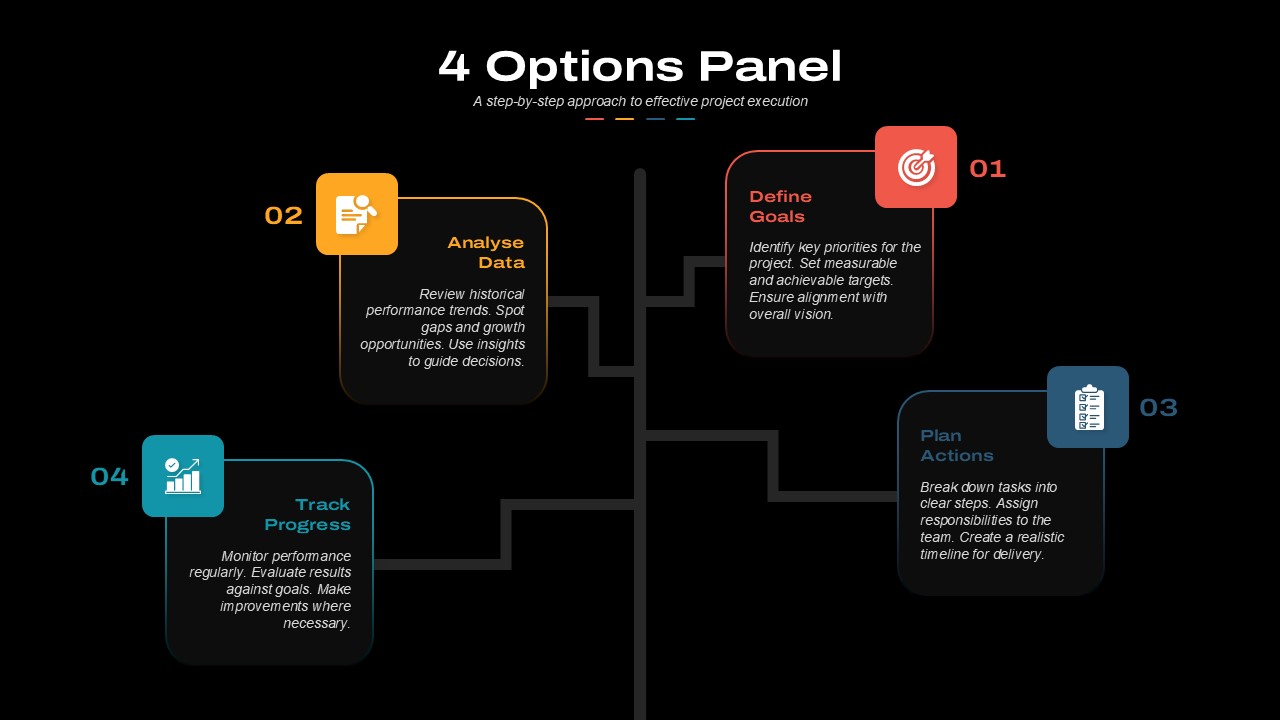 4 Options Panel

A step-by-step approach to effective project execution

01

Define Goals

Identify key priorities for the project. Set measurable and achievable targets. Ensure alignment with overall vision.

02

Analyse Data

Review historical performance trends. Spot gaps and growth opportunities. Use insights to guide decisions.

03

Plan Actions

Break down tasks into clear steps. Assign responsibilities to the team. Create a realistic timeline for delivery.

04

Track Progress

Monitor performance regularly. Evaluate results against goals. Make improvements where necessary.